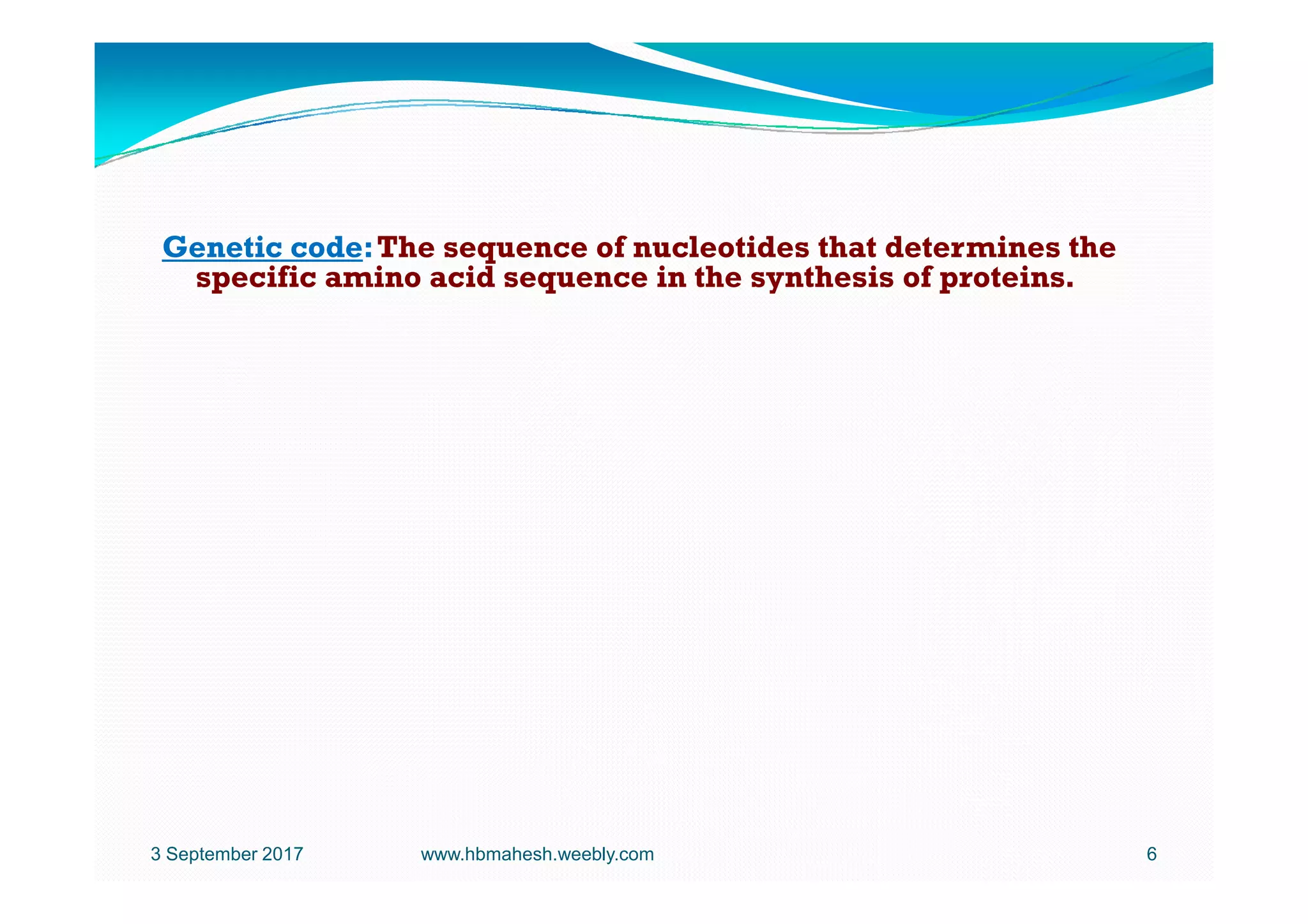 Genetic code: The sequence of nucleotides that determines the specific amino acid sequence in the synthesis of proteins.

3 September 2017 www.hbmahesh.weebly.com 6